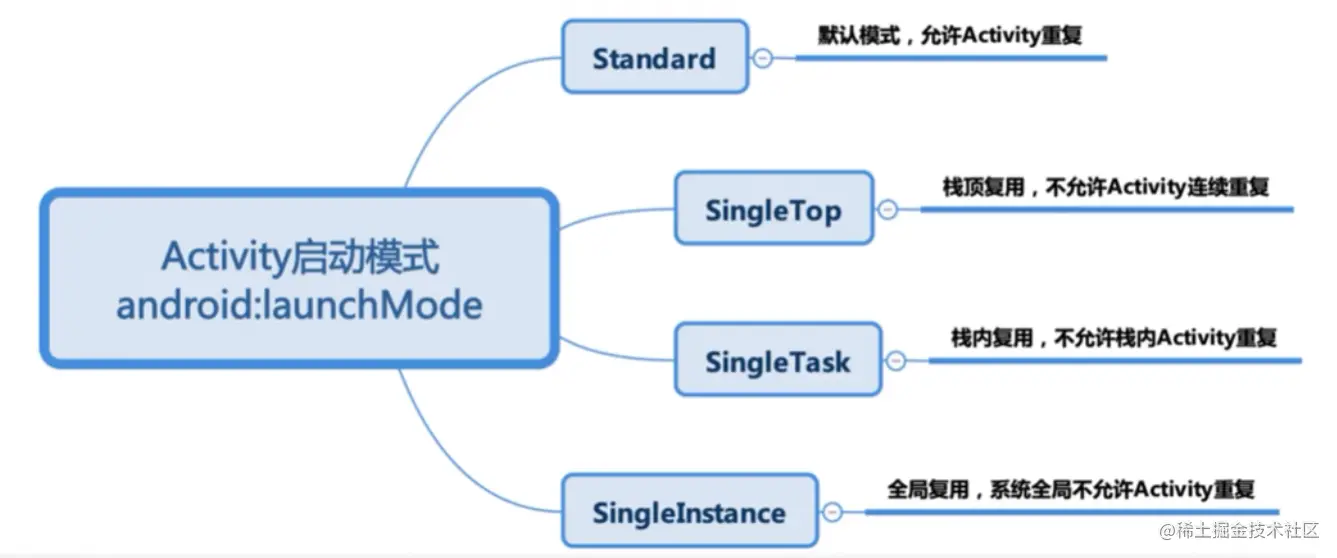 Activity启动模式
android:launchMode

Standard
默认模式，允许Activity重复

SingleTop
栈顶复用，不允许Activity连续重复

SingleTask
栈内复用，不允许栈内Activity重复

SingleInstance
全局复用，系统全局不允许Activity重复

@稀土掘金技术社区